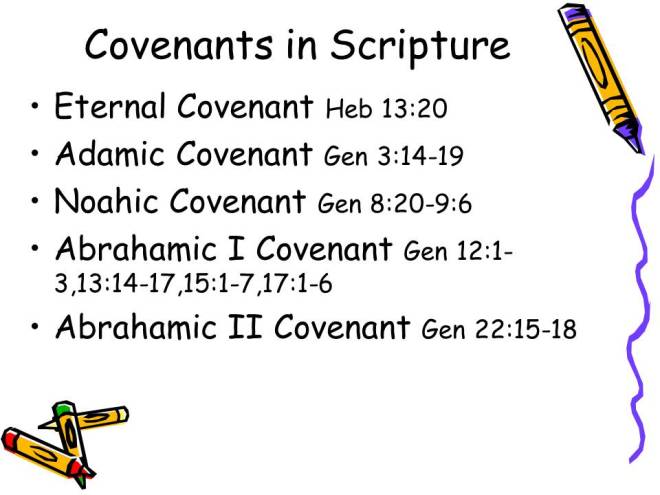 Covenants in Scripture

• Eternal Covenant Heb 13:20
• Adamic Covenant Gen 3:14-19
• Noahic Covenant Gen 8:20-9:6
• Abrahamic I Covenant Gen 12:1-3,13:14-17,15:1-7,17:1-6
• Abrahamic II Covenant Gen 22:15-18